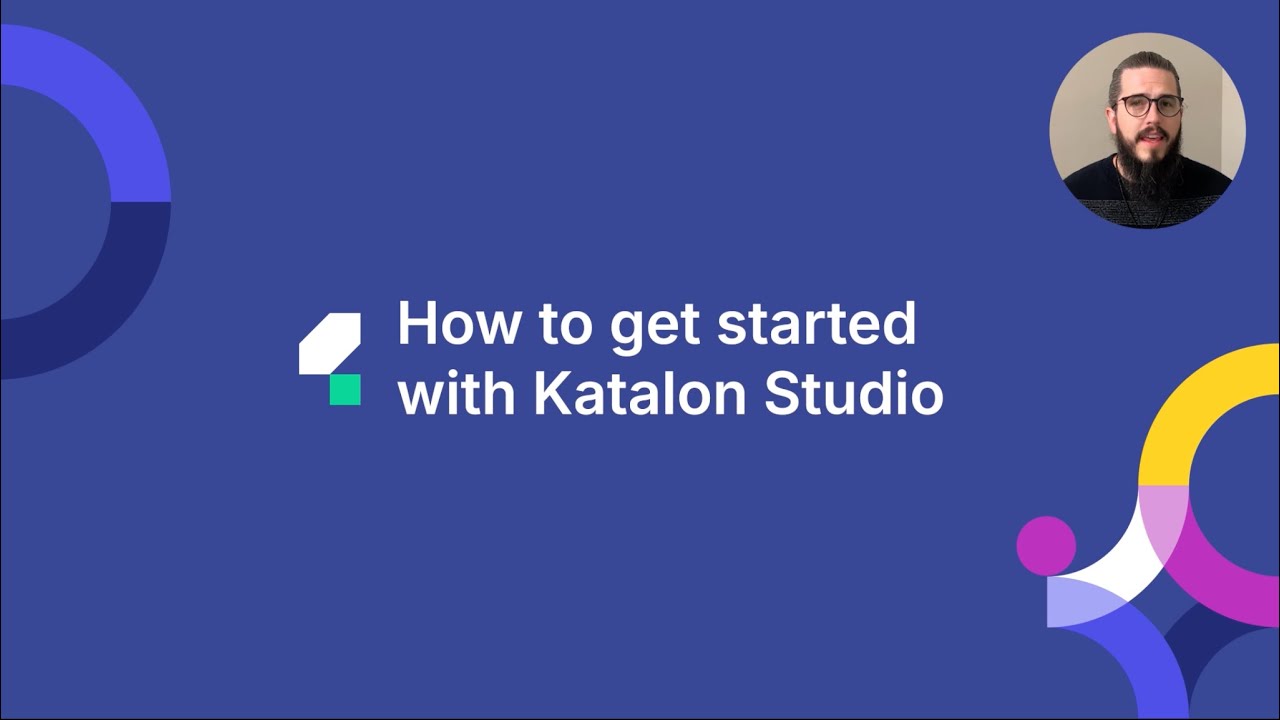 How to get started with Katalon Studio